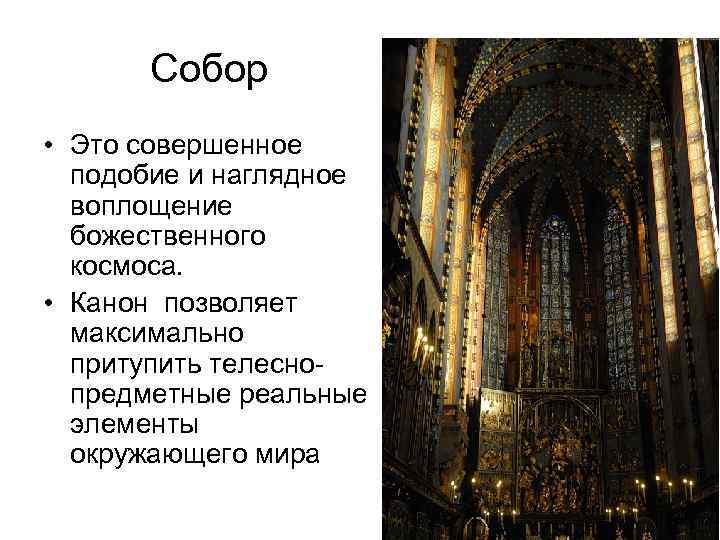 Собор

• Это совершенное подобие и наглядное воплощение божественного космоса.
• Канон позволяет максимально притупить телесно-предметные реальные элементы окружающего мира